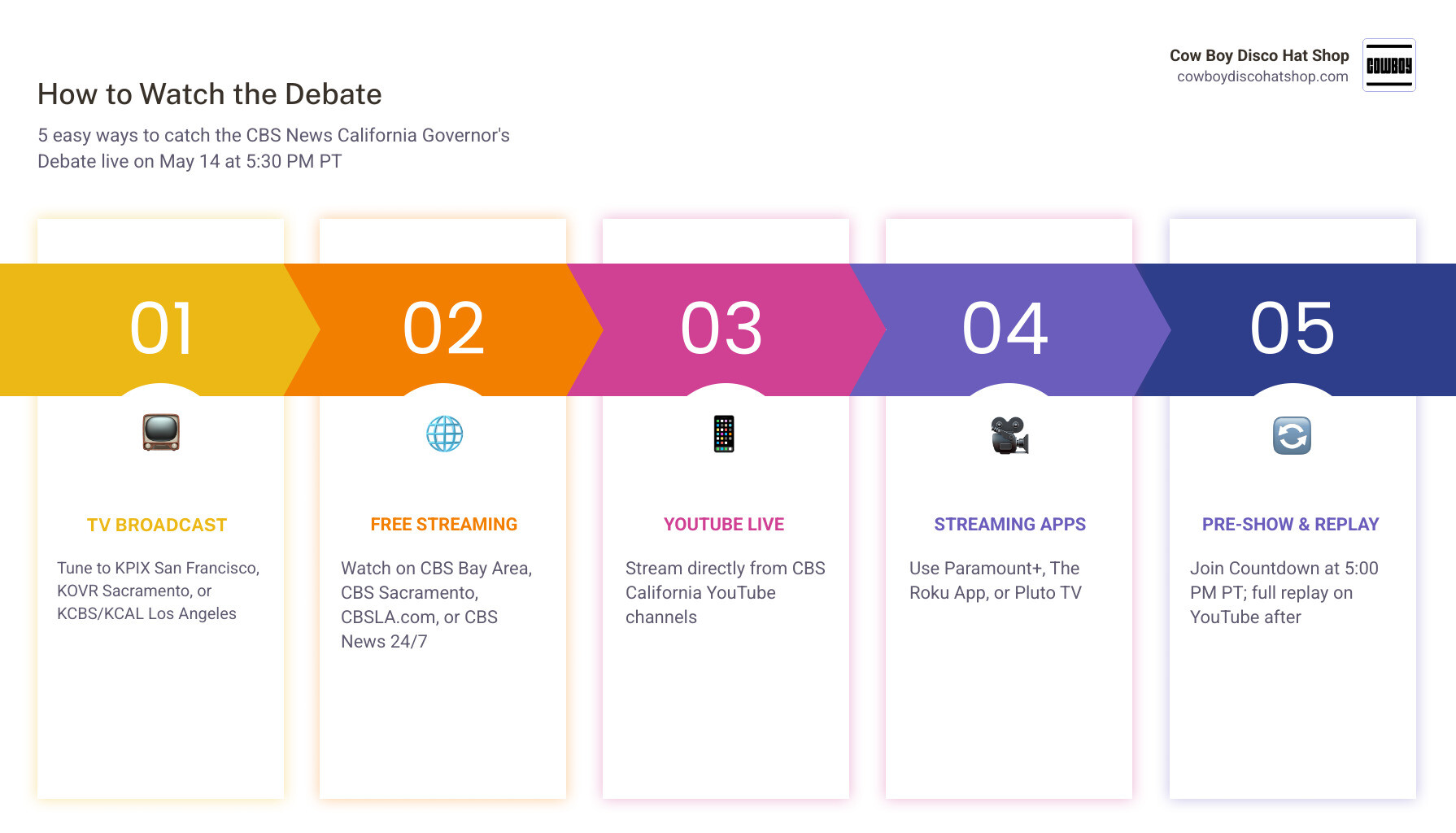 Cow Boy Disco Hat Shop
cowboydiscohatshop.com

COWBOY

How to Watch the Debate

5 easy ways to catch the CBS News California Governor's Debate live on May 14 at 5:30 PM PT

01

TV BROADCAST

Tune to KPIX San Francisco, KOVR Sacramento, or KCBS/KCAL Los Angeles

02

FREE STREAMING

Watch on CBS Bay Area, CBS Sacramento, CBSLA.com, or CBS News 24/7

03

YOUTUBE LIVE

Stream directly from CBS California YouTube channels

04

STREAMING APPS

Use Paramount+, The Roku App, or Pluto TV

05

PRE-SHOW & REPLAY

Join Countdown at 5:00 PM PT; full replay on YouTube after